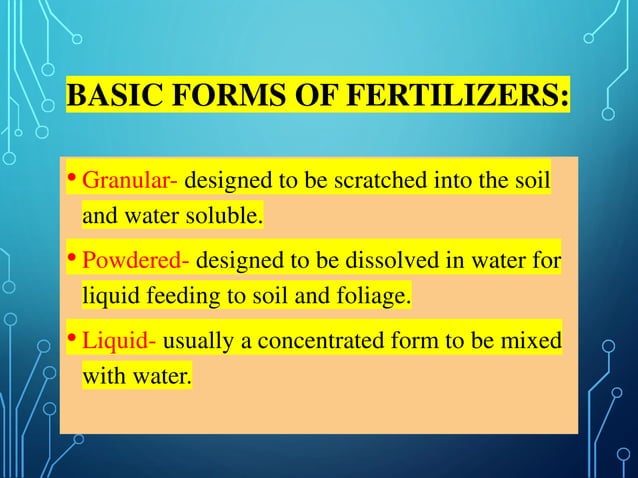 BASIC FORMS OF FERTILIZERS:

• Granular- designed to be scratched into the soil and water soluble.

• Powdered- designed to be dissolved in water for liquid feeding to soil and foliage.

• Liquid- usually a concentrated form to be mixed with water.